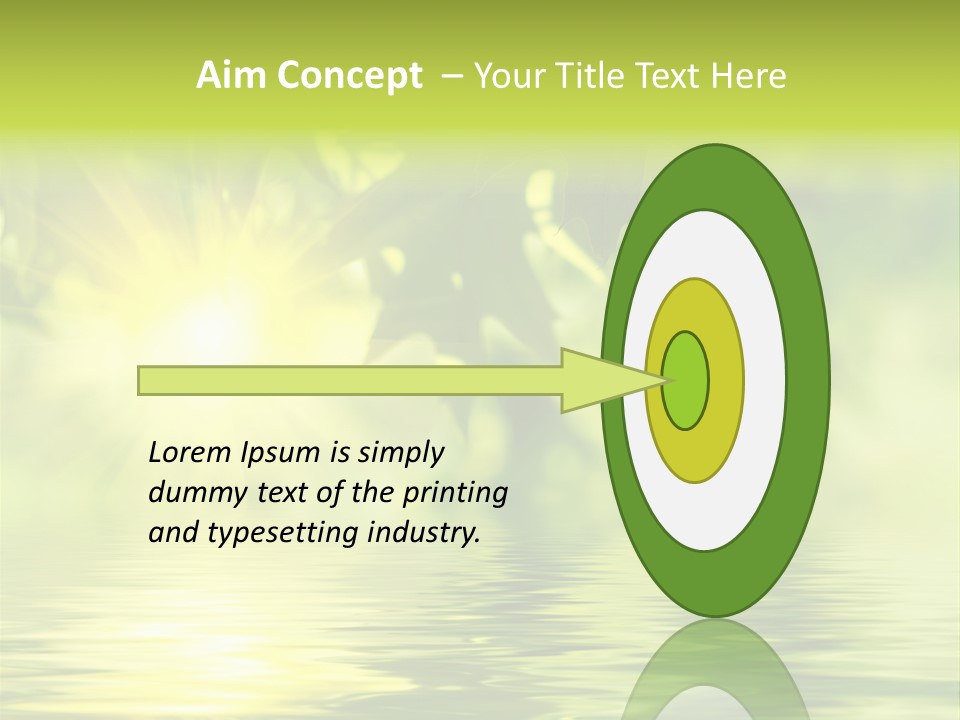 Aim Concept – Your Title Text Here

Lorem Ipsum is simply dummy text of the printing and typesetting industry.